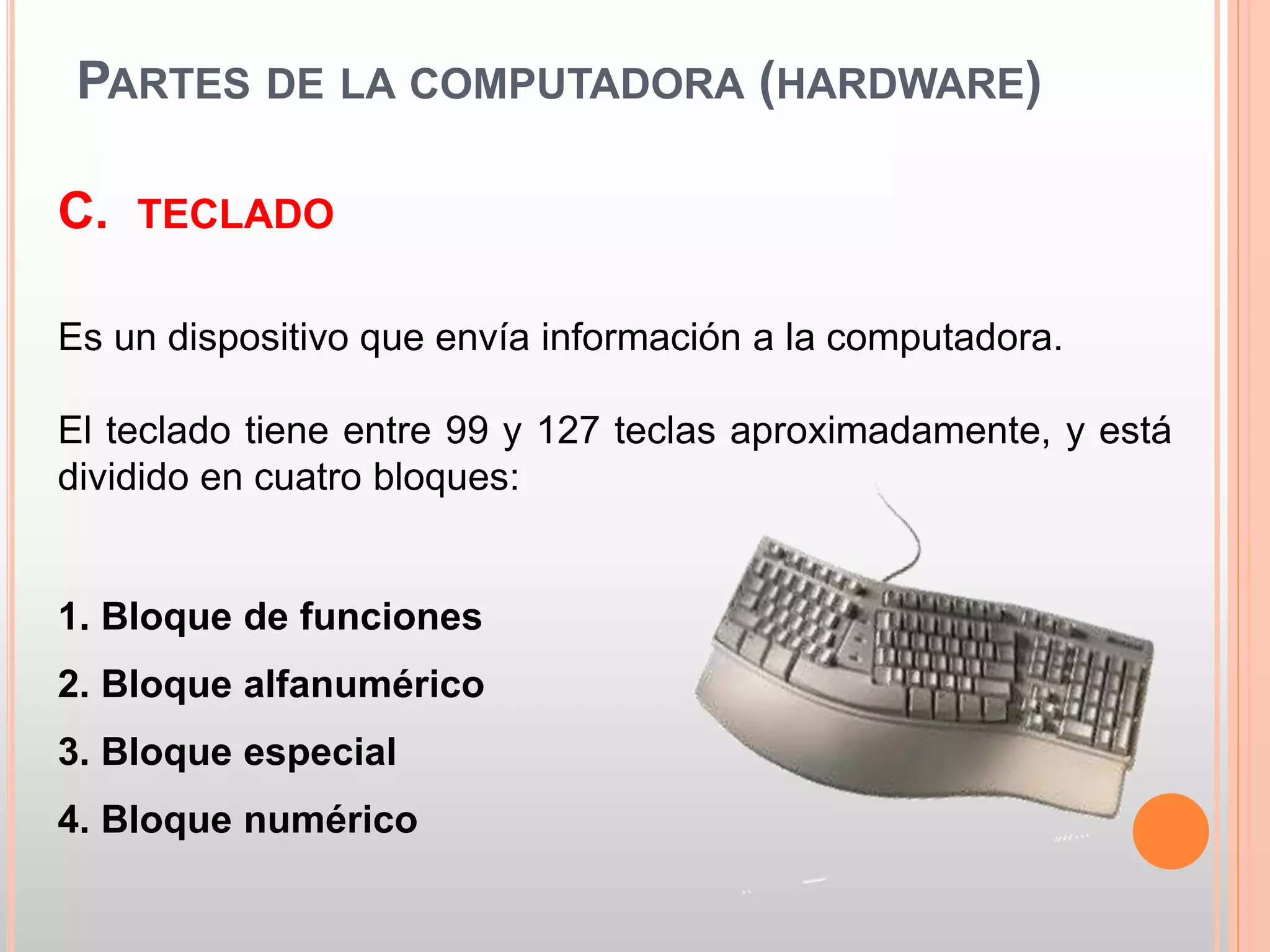 PARTES DE LA COMPUTADORA (HARDWARE)

C. TECLADO

Es un dispositivo que envía información a la computadora.

El teclado tiene entre 99 y 127 teclas aproximadamente, y está dividido en cuatro bloques:

1. Bloque de funciones
2. Bloque alfanumérico
3. Bloque especial
4. Bloque numérico